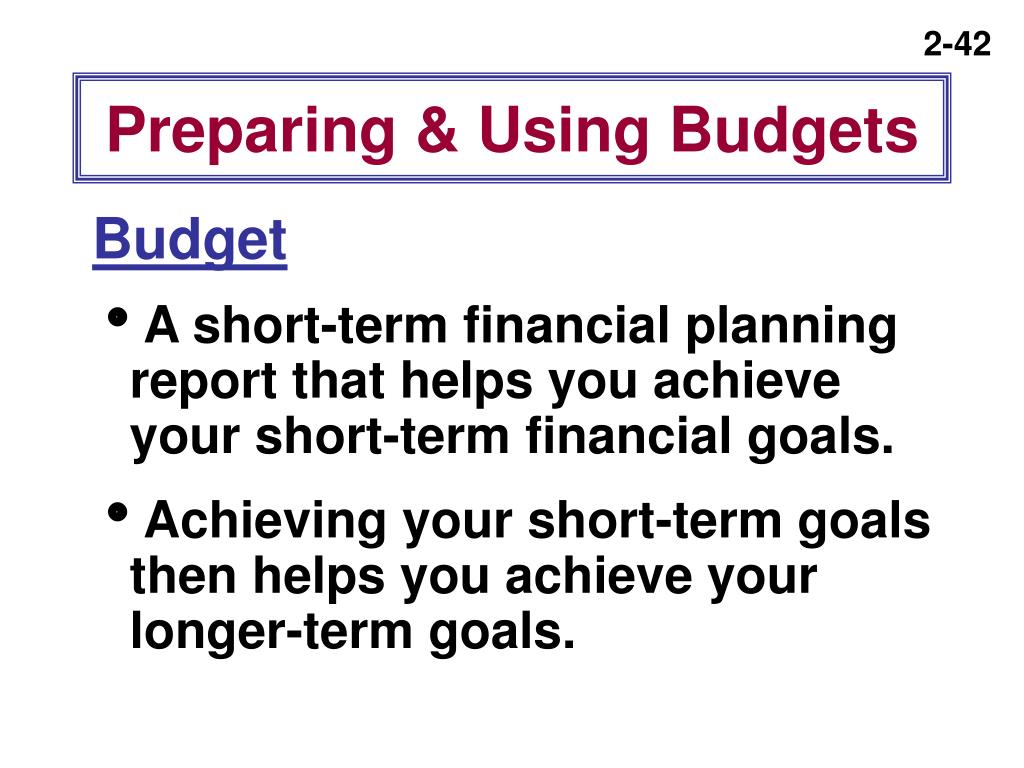 2-42

Preparing & Using Budgets

Budget

• A short-term financial planning report that helps you achieve your short-term financial goals.

• Achieving your short-term goals then helps you achieve your longer-term goals.